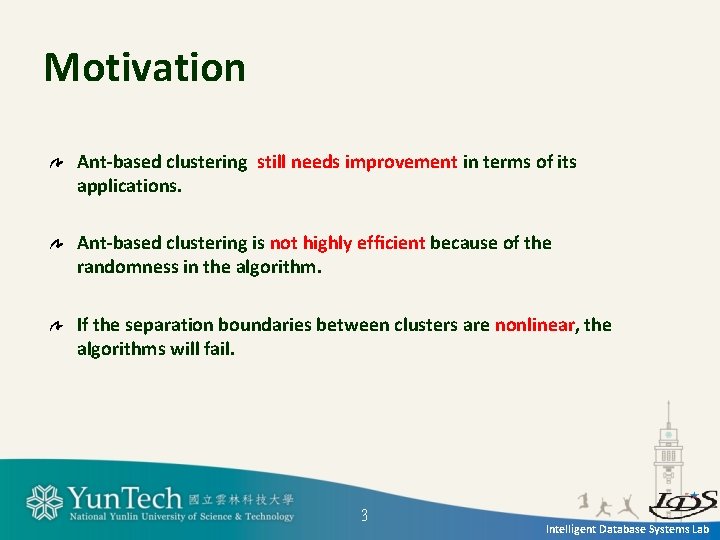 Motivation

Ant-based clustering still needs improvement in terms of its applications.

Ant-based clustering is not highly efficient because of the randomness in the algorithm.

If the separation boundaries between clusters are nonlinear, the algorithms will fail.

YunTech 國立雲林科技大學
National Yunlin University of Science & Technology

3

IDS

Intelligent Database Systems Lab